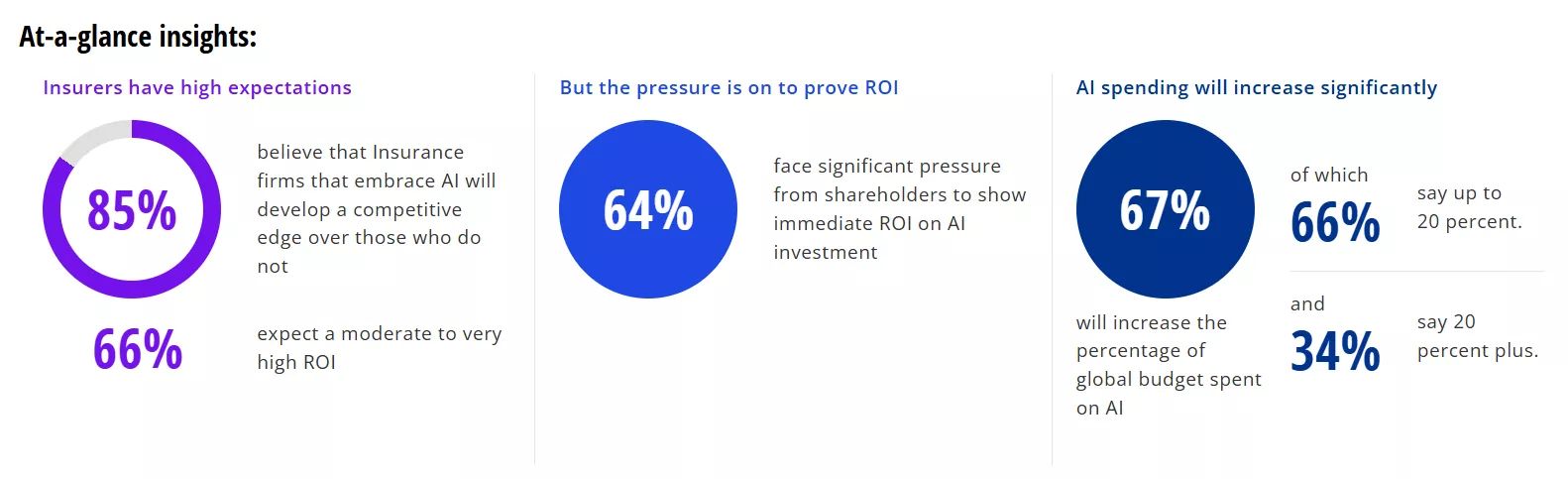 At-a-glance insights:

Insurers have high expectations

85%

believe that Insurance firms that embrace AI will develop a competitive edge over those who do not

66%

expect a moderate to very high ROI

But the pressure is on to prove ROI

64%

face significant pressure from shareholders to show immediate ROI on AI investment

AI spending will increase significantly

67%

will increase the percentage of global budget spent on AI

of which

66%

say up to 20 percent.

and

34%

say 20 percent plus.